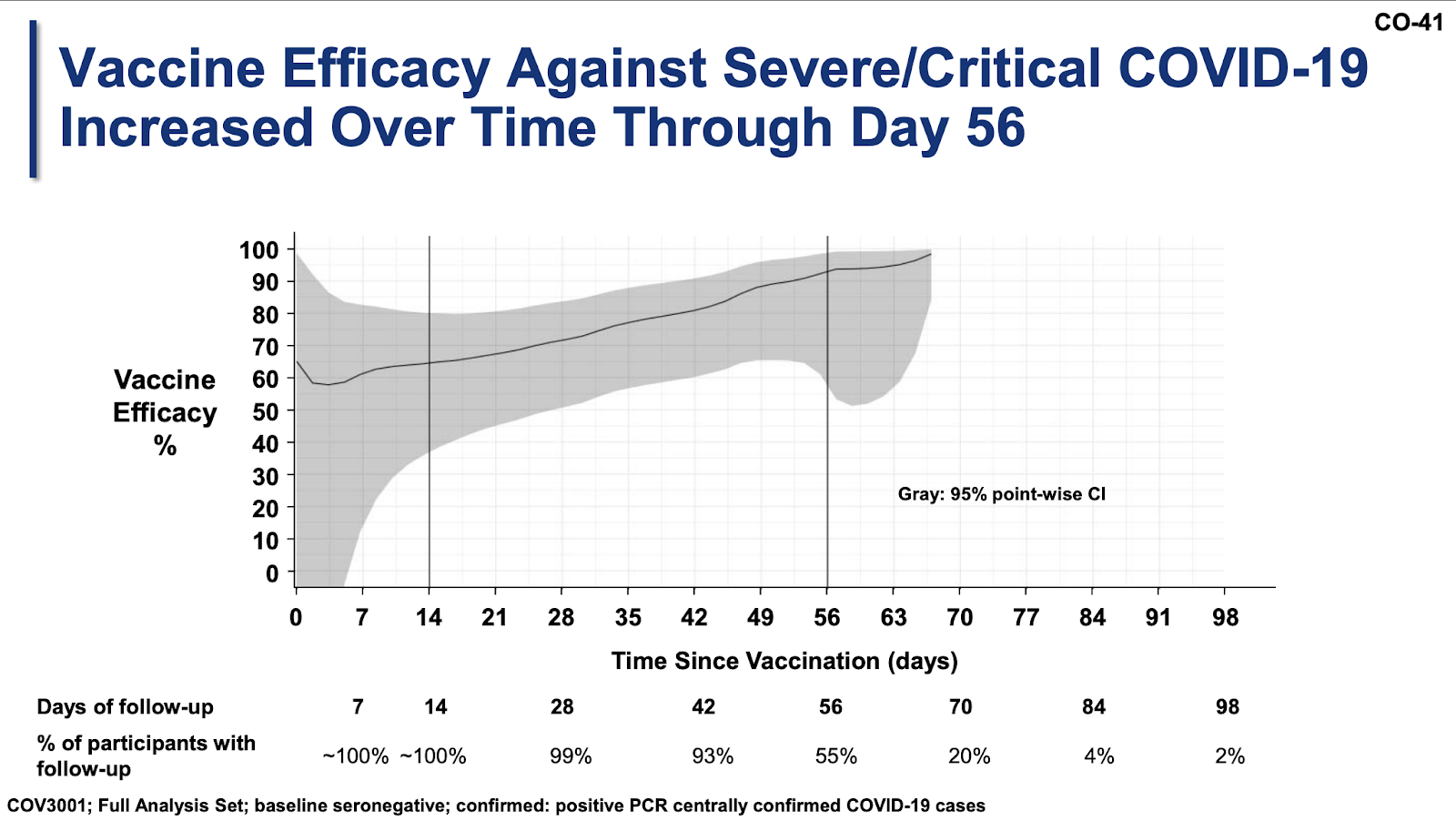 CO-41

Vaccine Efficacy Against Severe/Critical COVID-19 Increased Over Time Through Day 56

Vaccine Efficacy %

100
90
80
70
60
50
40
30
20
10
0

Gray: 95% point-wise CI

0 7 14 21 28 35 42 49 56 63 70 77 84 91 98

Time Since Vaccination (days)

| Days of follow-up | 7 | 14 | 28 | 42 | 56 | 70 | 84 | 98 |
|---|---|---|---|---|---|---|---|---|
| % of participants with follow-up | ~100% | ~100% | 99% | 93% | 55% | 20% | 4% | 2% |

COV3001; Full Analysis Set; baseline seronegative; confirmed: positive PCR centrally confirmed COVID-19 cases